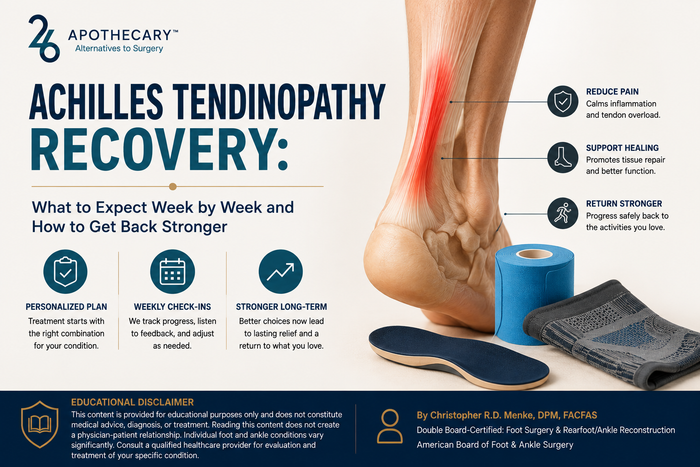 26 APOTHECARY™
Alternatives to Surgery

ACHILLES TENDINOPATHY RECOVERY:

What to Expect Week by Week and How to Get Back Stronger

PERSONALIZED PLAN
Treatment starts with the right combination for your condition.

WEEKLY CHECK-INS
We track progress, listen to feedback, and adjust as needed.

STRONGER LONG-TERM
Better choices now lead to lasting relief and a return to what you love.

REDUCE PAIN
Calms inflammation and tendon overload.

SUPPORT HEALING
Promotes tissue repair and better function.

RETURN STRONGER
Progress safely back to the activities you love.

EDUCATIONAL DISCLAIMER
This content is provided for educational purposes only and does not constitute medical advice, diagnosis, or treatment. Reading this content does not create a physician-patient relationship. Individual foot and ankle conditions vary significantly. Consult a qualified healthcare provider for evaluation and treatment of your specific condition.

By Christopher R.D. Menke, DPM, FACFAS
Double Board-Certified: Foot Surgery & Rearfoot/Ankle Reconstruction
American Board of Foot & Ankle Surgery